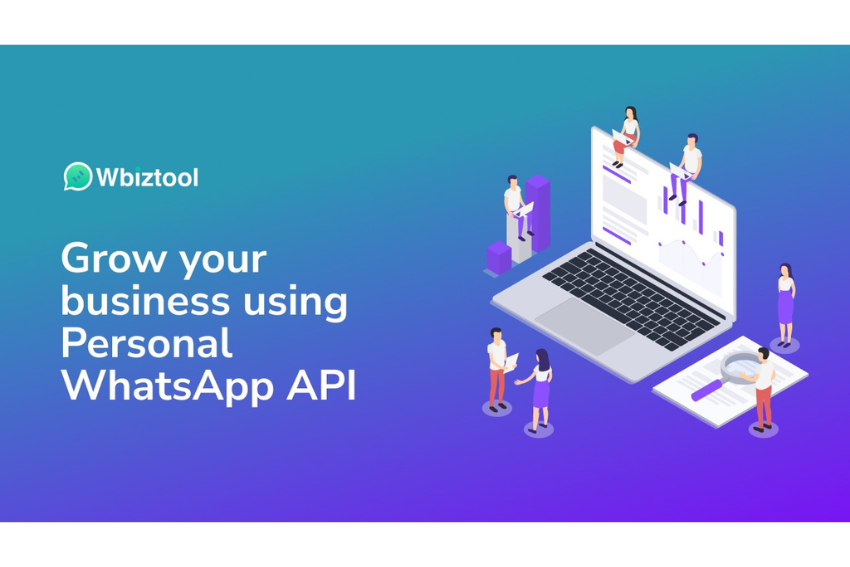 Wbiztool

Grow your business using Personal WhatsApp API